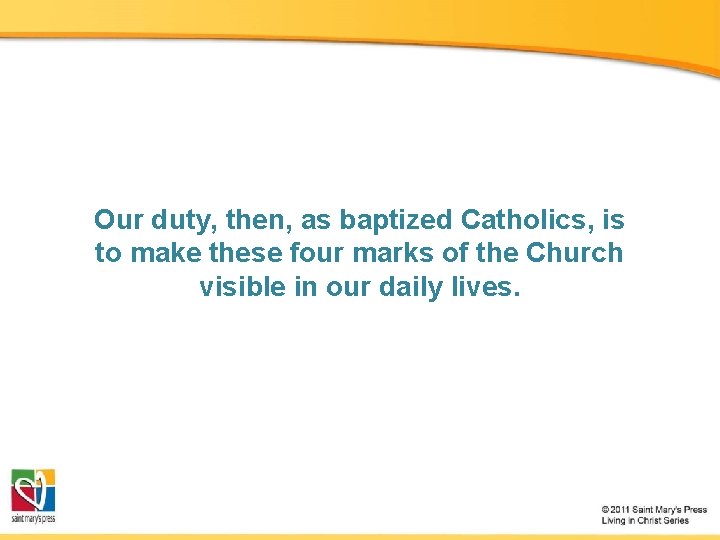 Our duty, then, as baptized Catholics, is to make these four marks of the Church visible in our daily lives.

saint mary's press

© 2011 Saint Mary's Press
Living in Christ Series